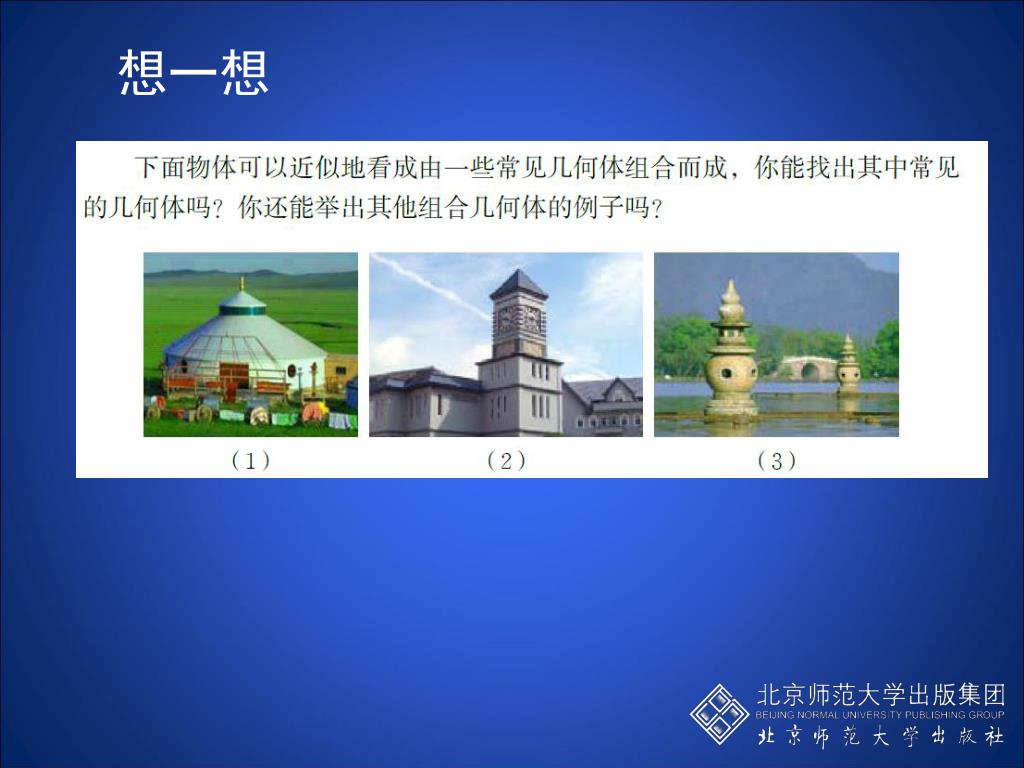 想一想

下面物体可以近似地看成由一些常见几何体组合而成，你能找出其中常见的几何体吗？你还能举出其他组合几何体的例子吗？

（1）

（2）

（3）

北京师范大学出版集团
BEIJING NORMAL UNIVERSITY PUBLISHING GROUP
北京师范大学出版社